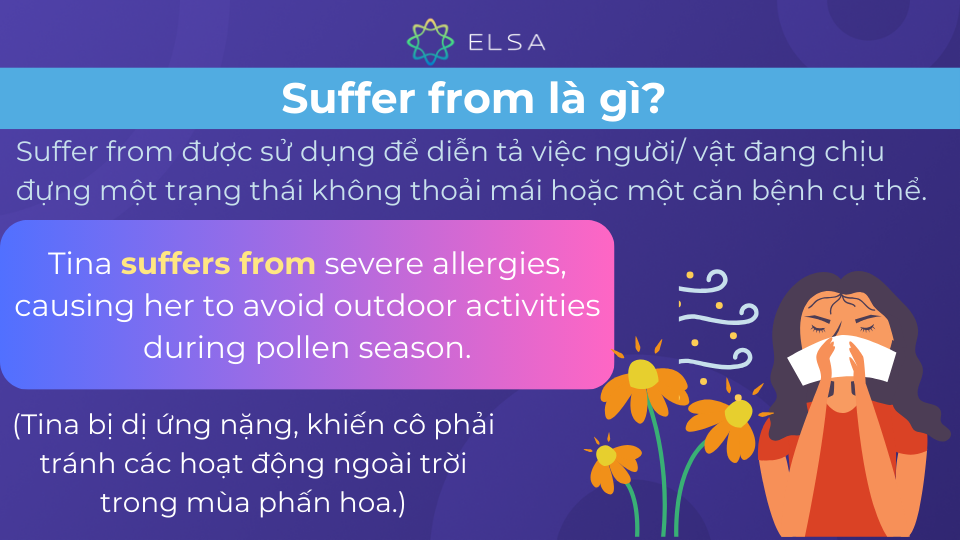 ELSA

Suffer from là gì?

Suffer from được sử dụng để diễn tả việc người/ vật đang chịu đựng một trạng thái không thoải mái hoặc một căn bệnh cụ thể.

Tina suffers from severe allergies, causing her to avoid outdoor activities during pollen season.

(Tina bị dị ứng nặng, khiến cô phải tránh các hoạt động ngoài trời trong mùa phấn hoa.)